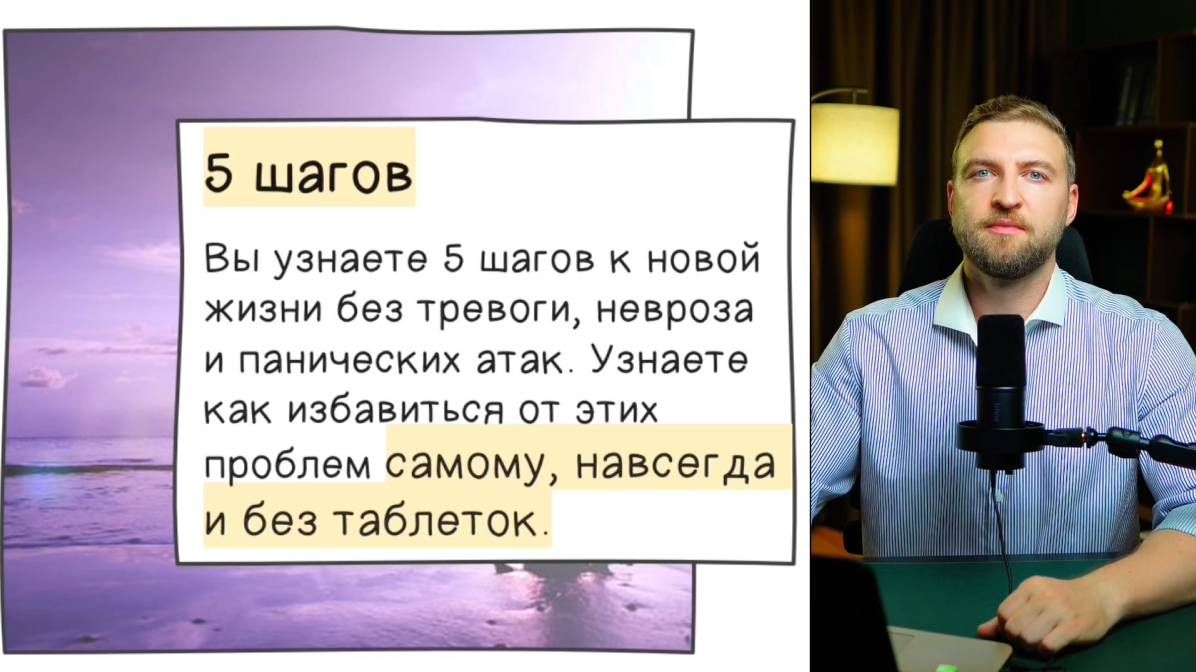 5 шагов

Вы узнаете 5 шагов к новой жизни без тревоги, невроза и панических атак. Узнаете как избавиться от этих проблем самому, навсегда и без таблеток.